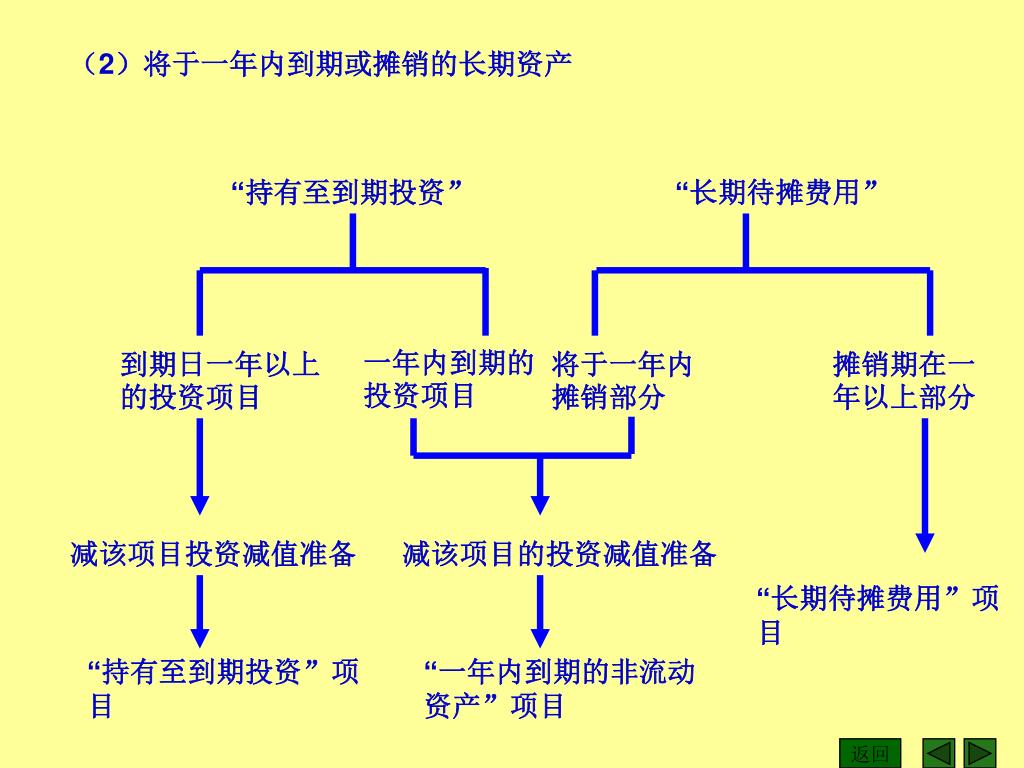 （2）将于一年内到期或摊销的长期资产

“持有至到期投资”

“长期待摊费用”

到期日一年以上的投资项目

一年内到期的投资项目

将于一年内摊销部分

摊销期在一年以上部分

减该项目投资减值准备

减该项目的投资减值准备

“长期待摊费用”项目

“持有至到期投资”项目

“一年内到期的非流动资产”项目

返回